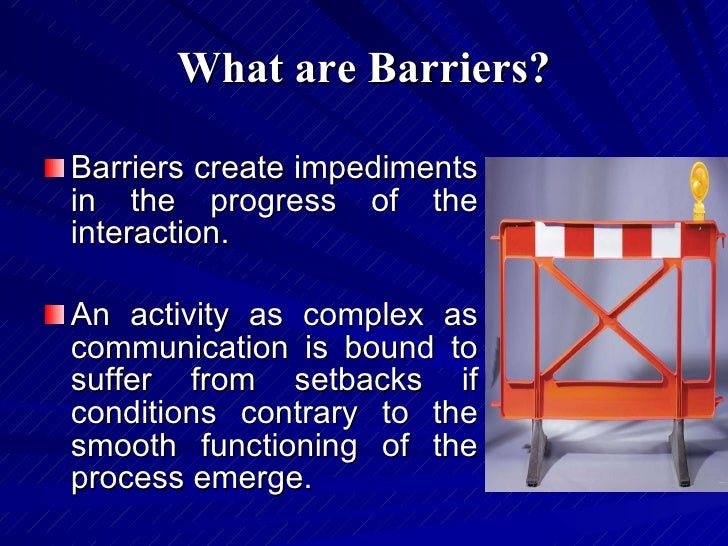 What are Barriers?

Barriers create impediments in the progress of the interaction.

An activity as complex as communication is bound to suffer from setbacks if conditions contrary to the smooth functioning of the process emerge.